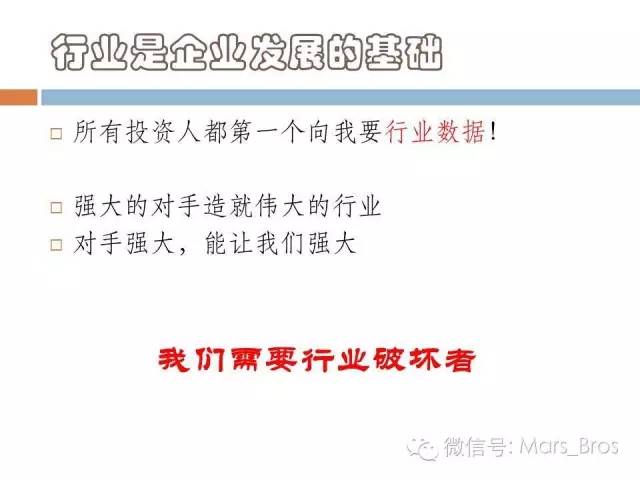 行业是企业发展的基础

□ 所有投资人都第一个向我要行业数据!

□ 强大的对手造就伟大的行业
□ 对手强大，能让我们强大

我们需要行业破坏者

微信号: Mars_Bros